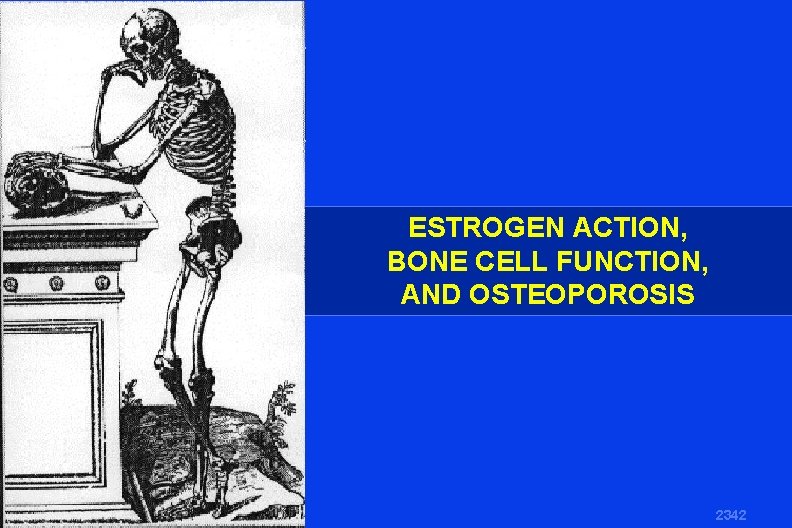 ESTROGEN ACTION,
BONE CELL FUNCTION,
AND OSTEOPOROSIS

2342